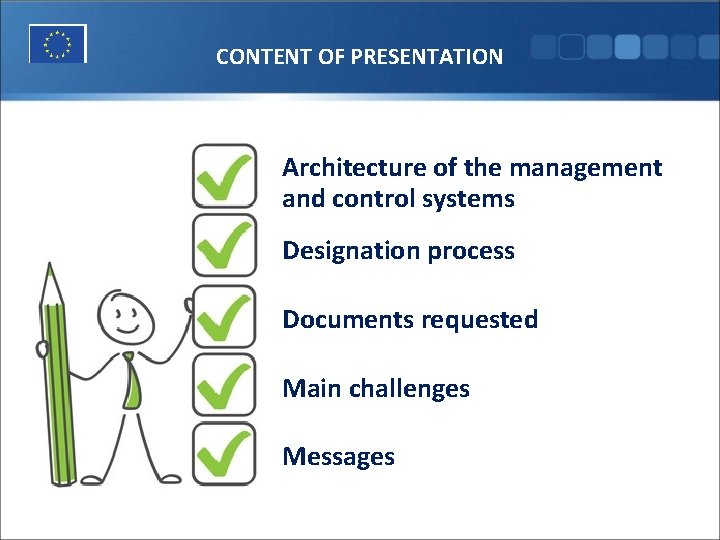 CONTENT OF PRESENTATION

Architecture of the management and control systems

Designation process

Documents requested

Main challenges

Messages